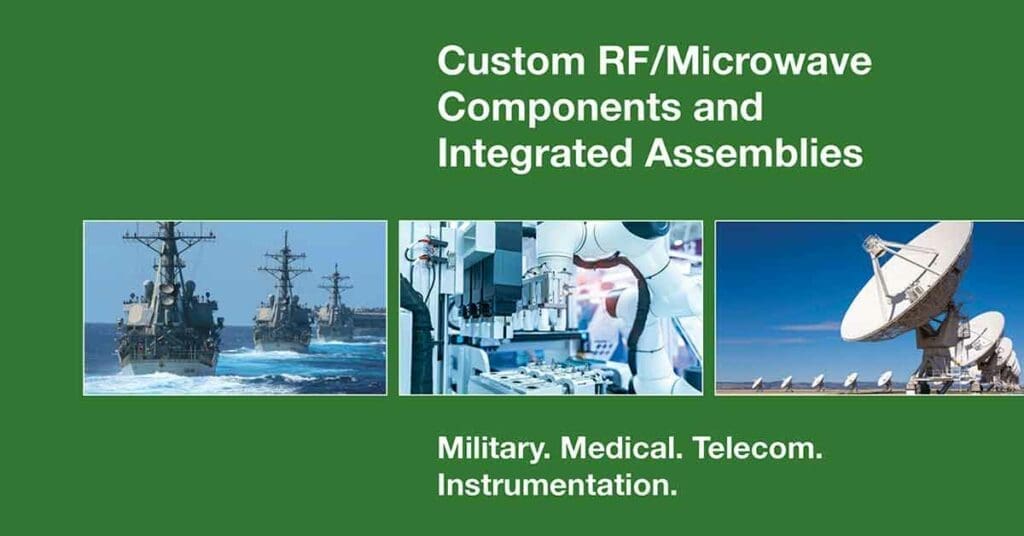 Custom RF/Microwave Components and Integrated Assemblies

Military. Medical. Telecom. Instrumentation.